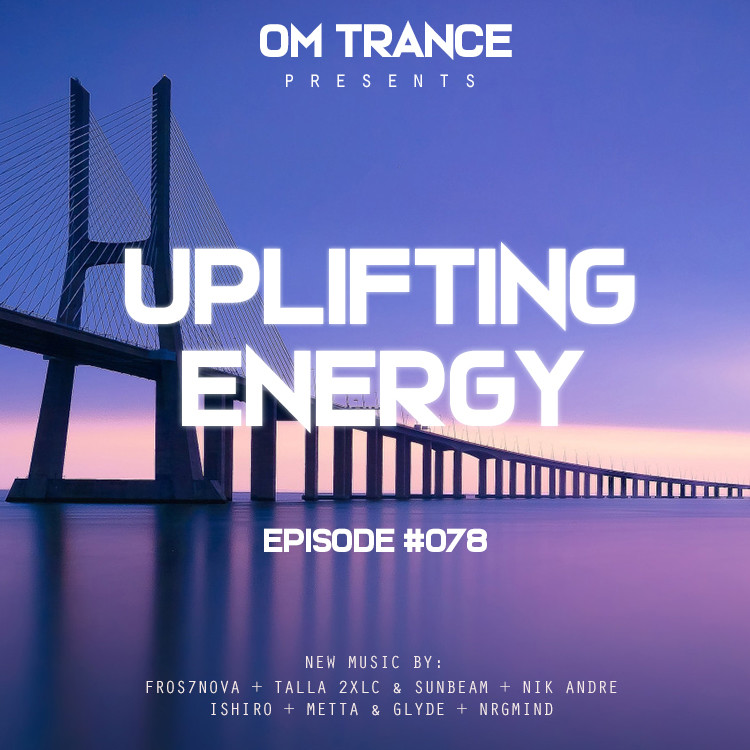 OM TRANCE
PRESENTS

UPLIFTING
ENERGY

EPISODE #078

NEW MUSIC BY:
FROS7NOVA + TALLA 2XLC & SUNBEAM + NIK ANDRE
ISHIRO + METTA & GLYDE + NRGMIND